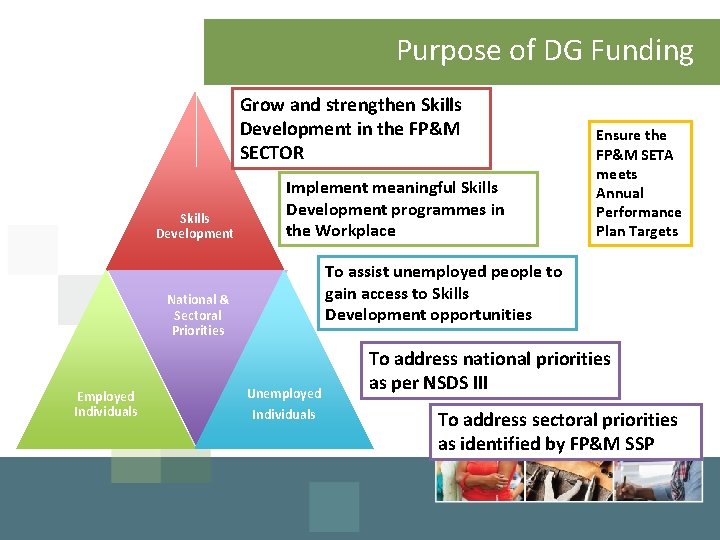 Purpose of DG Funding

Skills Development

National & Sectoral Priorities

Employed Individuals

Unemployed Individuals

Grow and strengthen Skills Development in the FP&M SECTOR

Implement meaningful Skills Development programmes in the Workplace

To assist unemployed people to gain access to Skills Development opportunities

To address national priorities as per NSDS III

To address sectoral priorities as identified by FP&M SSP

Ensure the FP&M SETA meets Annual Performance Plan Targets